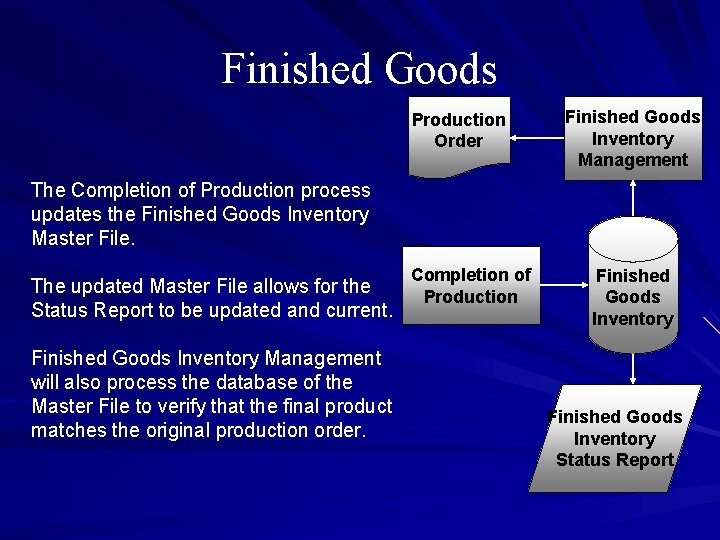 Finished Goods

The Completion of Production process updates the Finished Goods Inventory Master File.

The updated Master File allows for the Status Report to be updated and current.

Finished Goods Inventory Management will also process the database of the Master File to verify that the final product matches the original production order.

Production Order

Finished Goods Inventory Management

Completion of Production

Finished Goods Inventory

Finished Goods Inventory Status Report